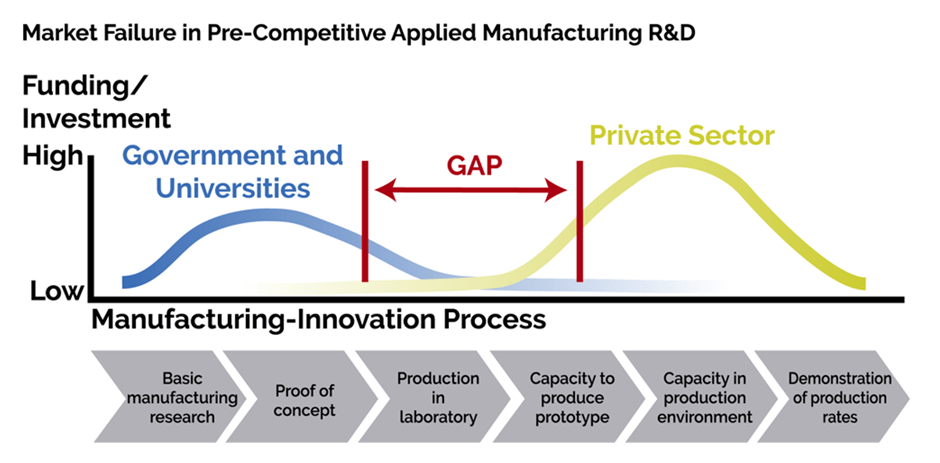 Market Failure in Pre-Competitive Applied Manufacturing R&D

Funding/ Investment

High

Low

Government and Universities

GAP

Private Sector

Manufacturing-Innovation Process

Basic manufacturing research

Proof of concept

Production in laboratory

Capacity to produce prototype

Capacity in production environment

Demonstration of production rates